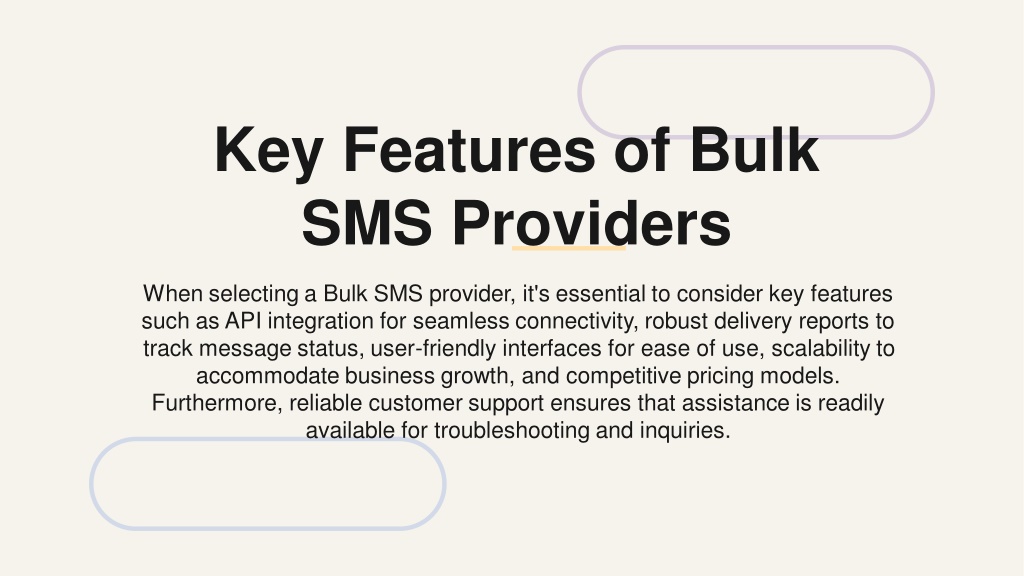 Key Features of Bulk SMS Providers

When selecting a Bulk SMS provider, it's essential to consider key features such as API integration for seamless connectivity, robust delivery reports to track message status, user-friendly interfaces for ease of use, scalability to accommodate business growth, and competitive pricing models. Furthermore, reliable customer support ensures that assistance is readily available for troubleshooting and inquiries.